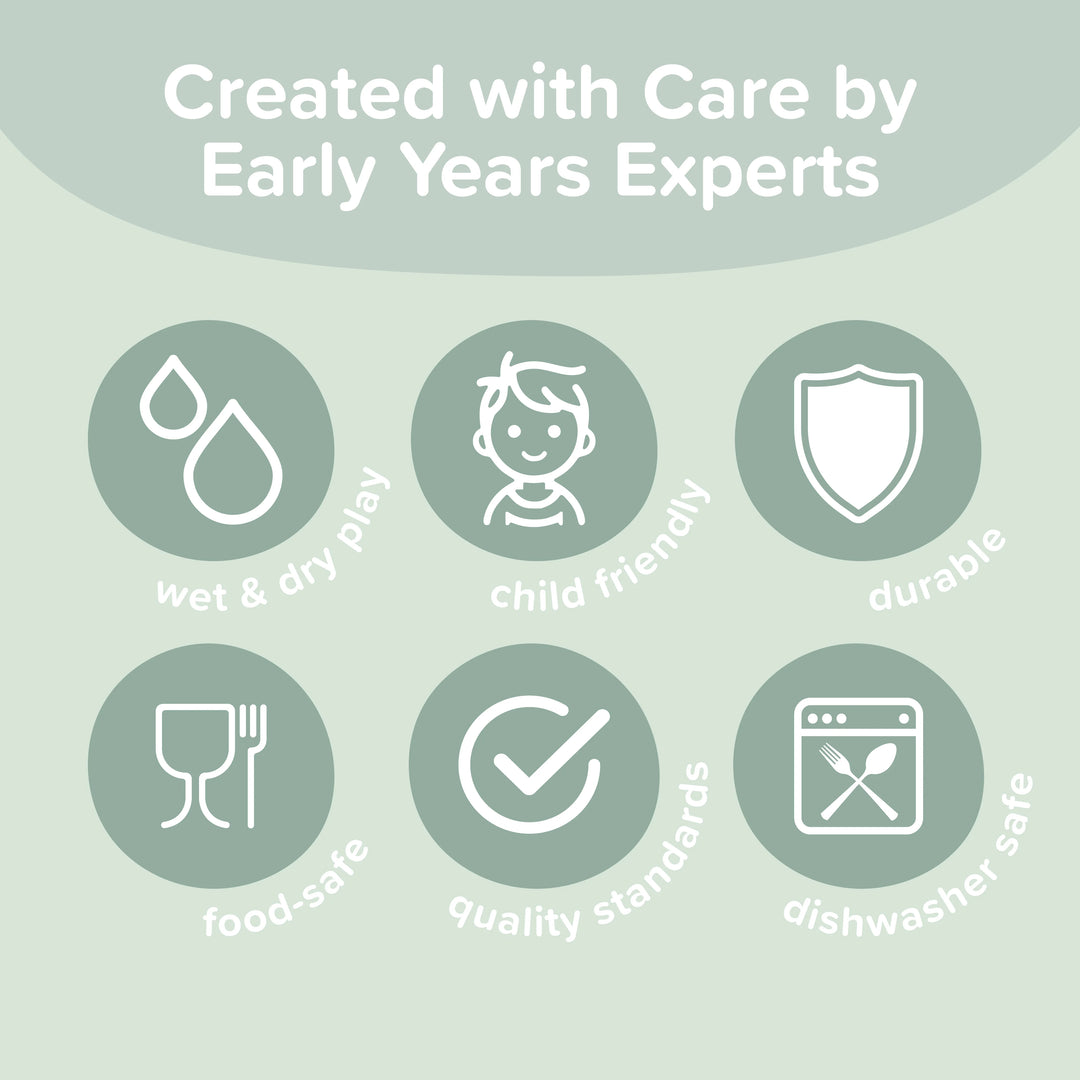 Created with Care by Early Years Experts

wet & dry play

child friendly

durable

food-safe

quality standards

dishwasher safe